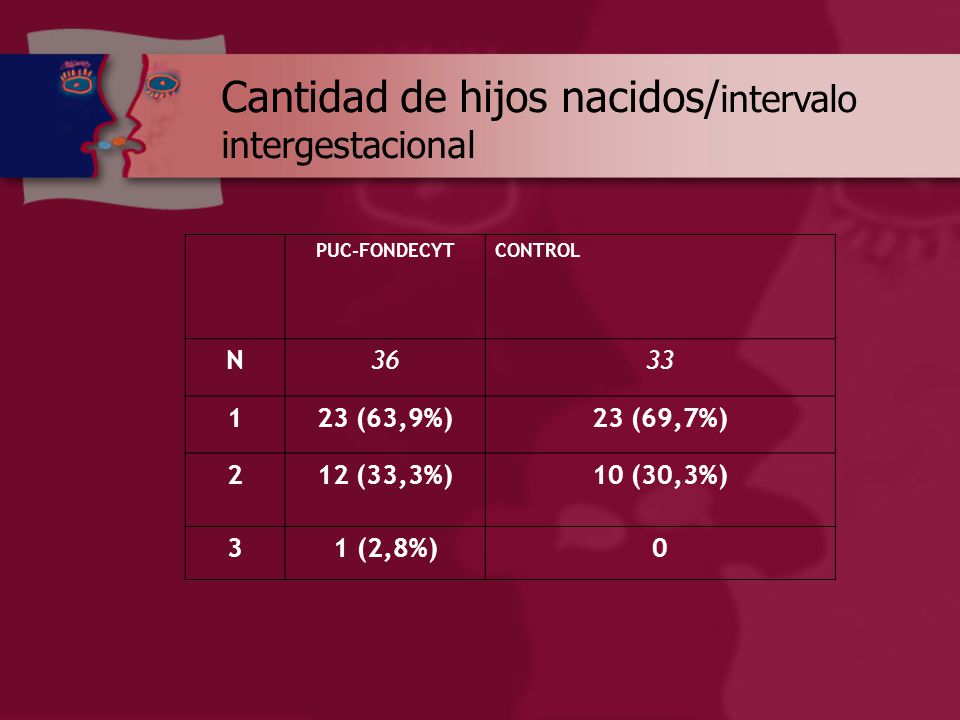 Cantidad de hijos nacidos/intervalo intergestacional

| | PUC-FONDECYT | CONTROL |
|---|---|---|
| N | 36 | 33 |
| 1 | 23 (63,9%) | 23 (69,7%) |
| 2 | 12 (33,3%) | 10 (30,3%) |
| 3 | 1 (2,8%) | 0 |